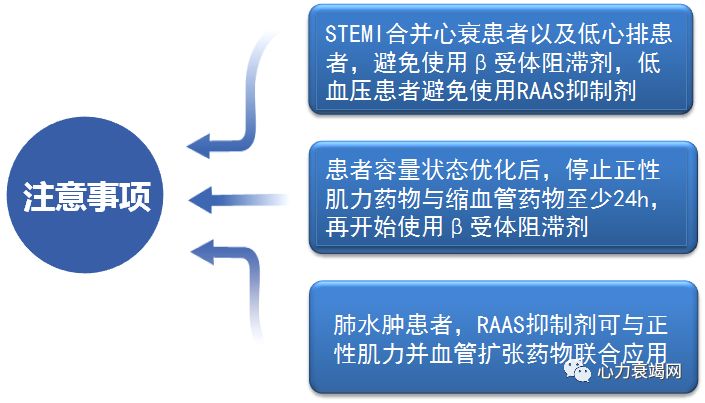 注意事项

STEMI合并心衰患者以及低心排患者，避免使用β受体阻滞剂，低血压患者避免使用RAAS抑制剂

患者容量状态优化后，停止正性肌力药物与缩血管药物至少24h，再开始使用β受体阻滞剂

肺水肿患者，RAAS抑制剂可与正性肌力并血管扩张药物联合应用

心力衰竭网